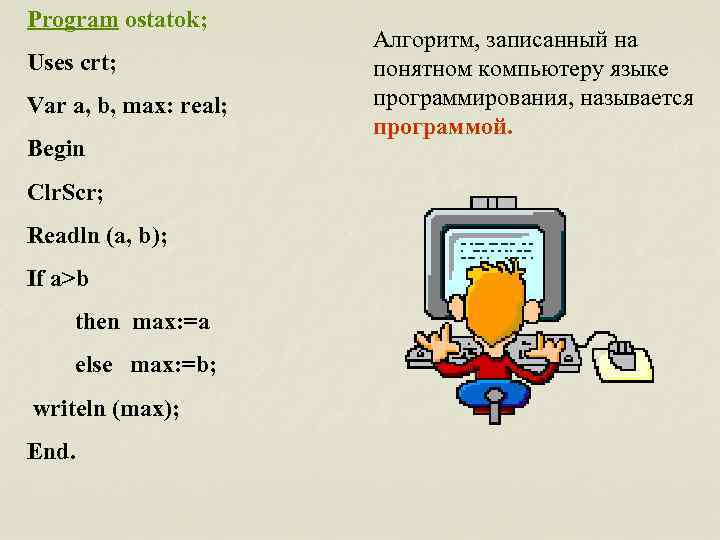 Program ostatok;

Uses crt;

Var a, b, max: real;

Begin

ClrScr;

Readln (a, b);

If a>b

then max:=a

else max:=b;

writeln (max);

End.

Алгоритм, записанный на понятном компьютеру языке программирования, называется программой.